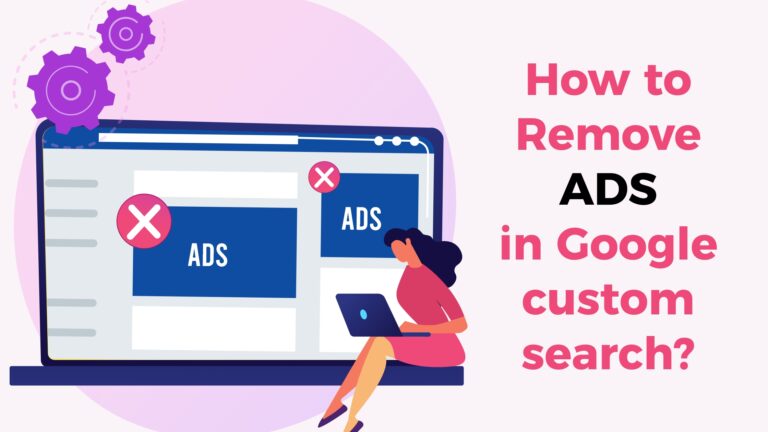 ADS

ADS

How to Remove ADS in Google custom search?